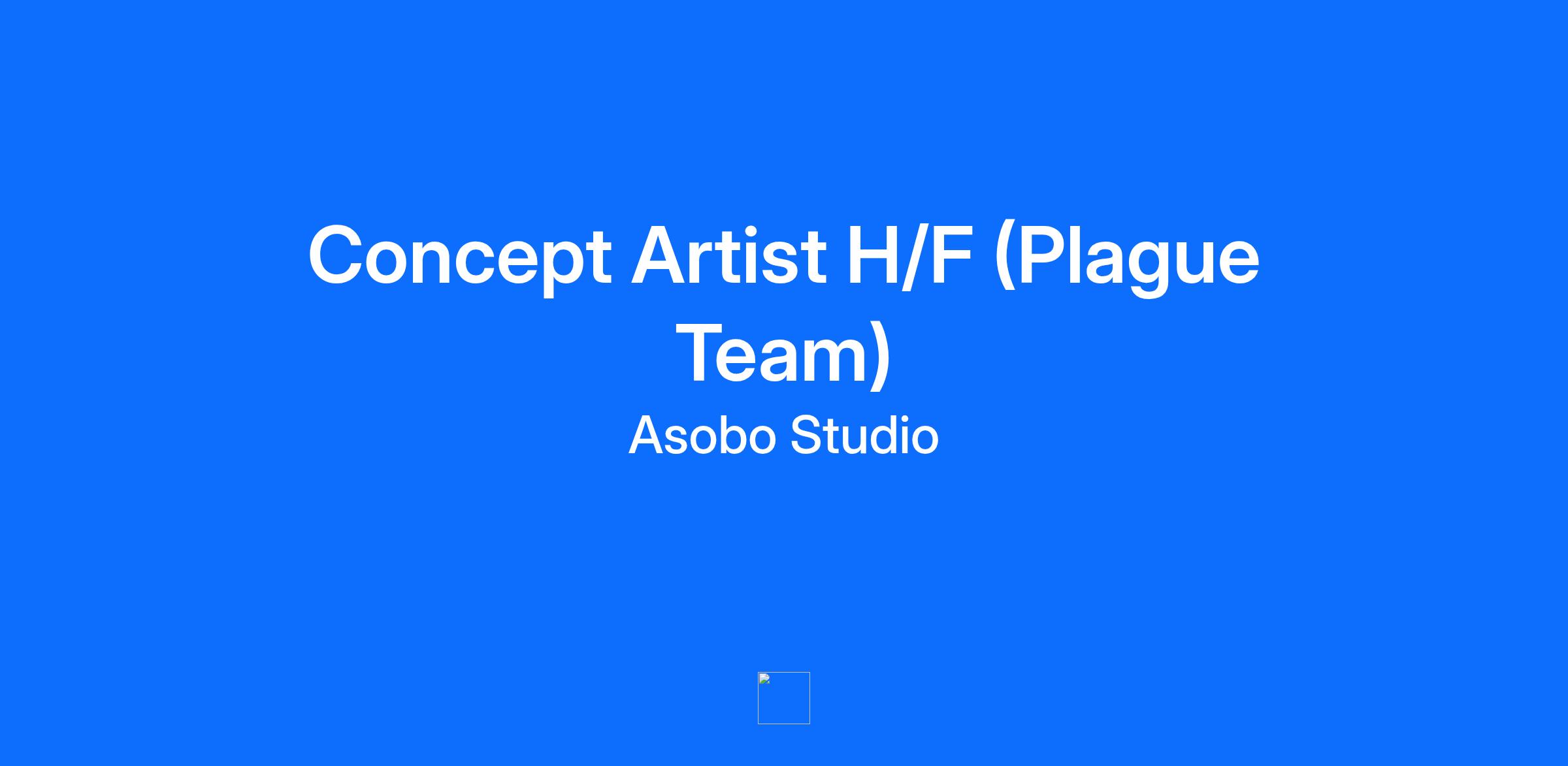 Concept Artist H/F (Plague Team)

Asobo Studio